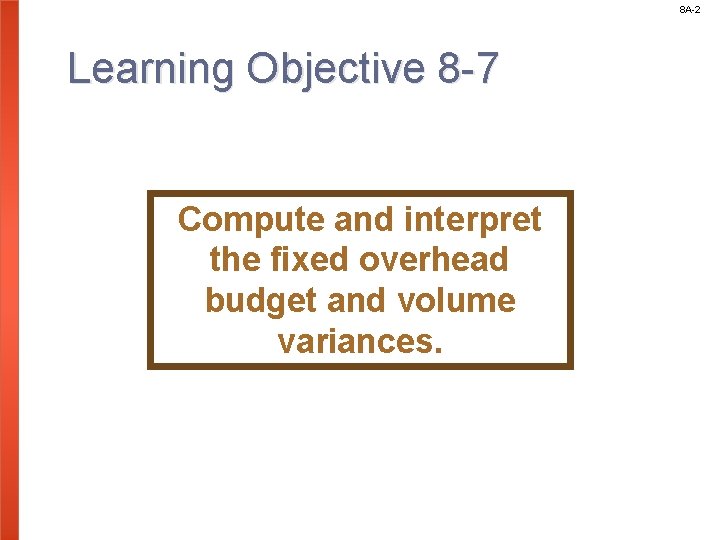 8A-2

Learning Objective 8-7

Compute and interpret the fixed overhead budget and volume variances.